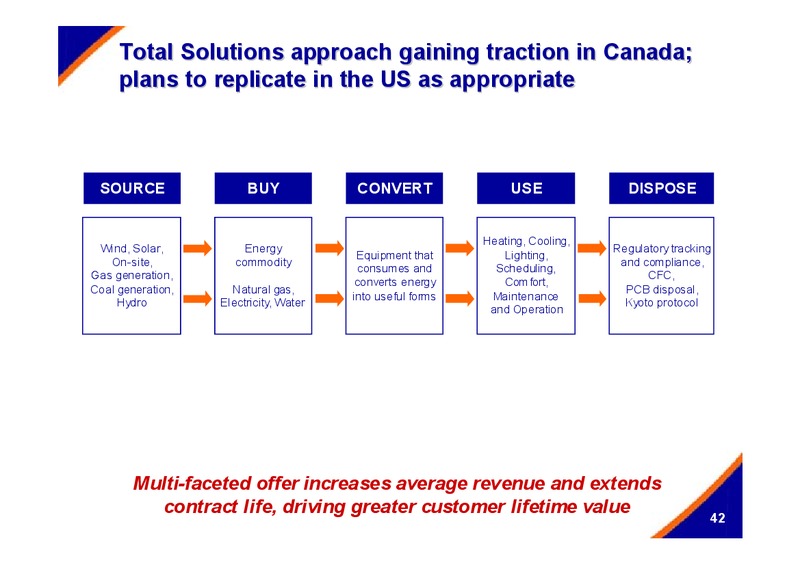 Total Solutions approach gaining traction in Canada; plans to replicate in the US as appropriate

SOURCE

Wind, Solar, On-site, Gas generation, Coal generation, Hydro

BUY

Energy commodity

Natural gas, Electricity, Water

CONVERT

Equipment that consumes and converts energy into useful forms

USE

Heating, Cooling, Lighting, Scheduling, Comfort, Maintenance and Operation

DISPOSE

Regulatory tracking and compliance, CFC, PCB disposal, Kyoto protocol

Multi-faceted offer increases average revenue and extends contract life, driving greater customer lifetime value

42